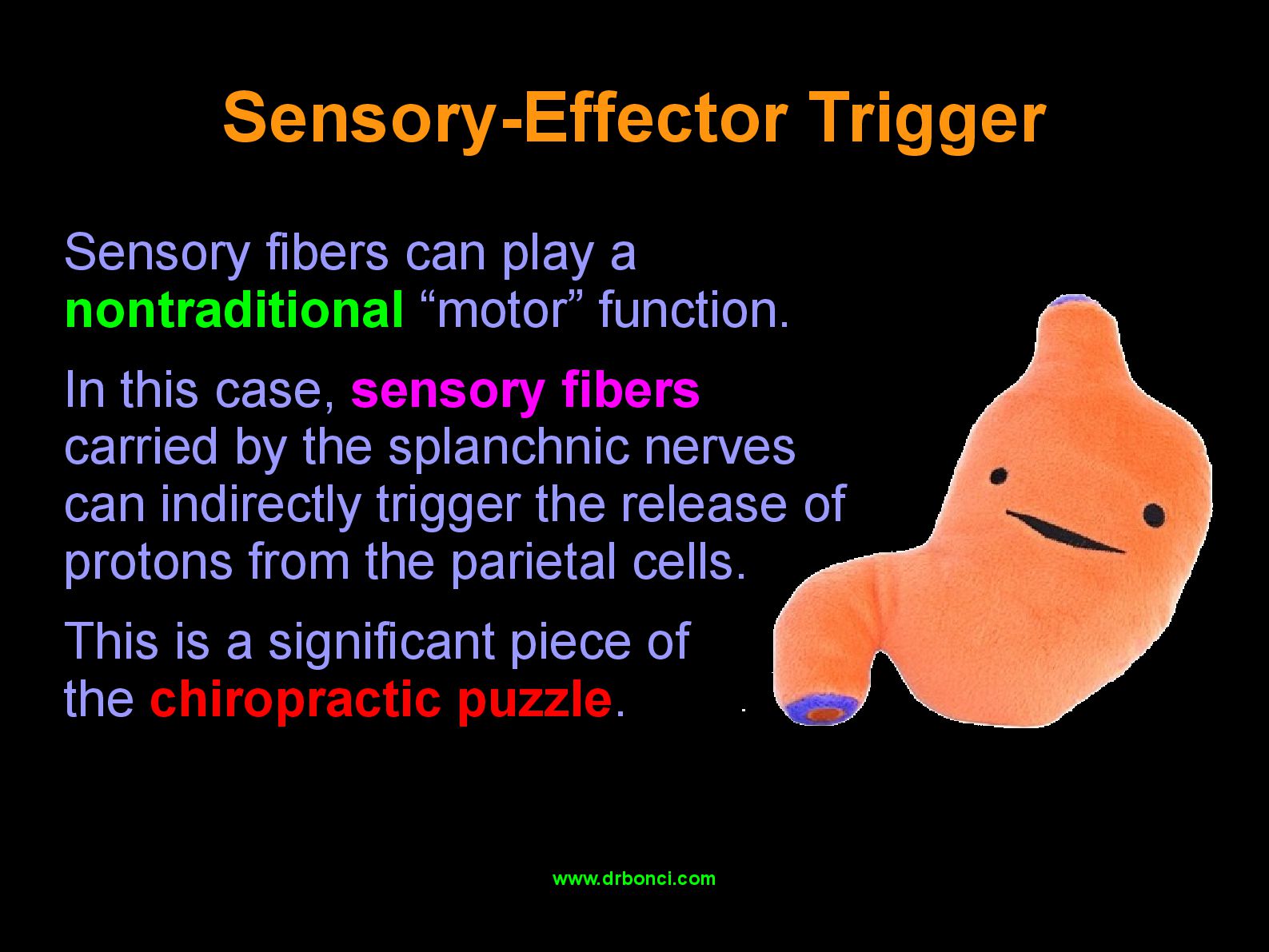 Sensory-Effector Trigger

Sensory fibers can play a nontraditional “motor” function.

In this case, sensory fibers carried by the splanchnic nerves can indirectly trigger the release of protons from the parietal cells.

This is a significant piece of the chiropractic puzzle.

www.drbonci.com